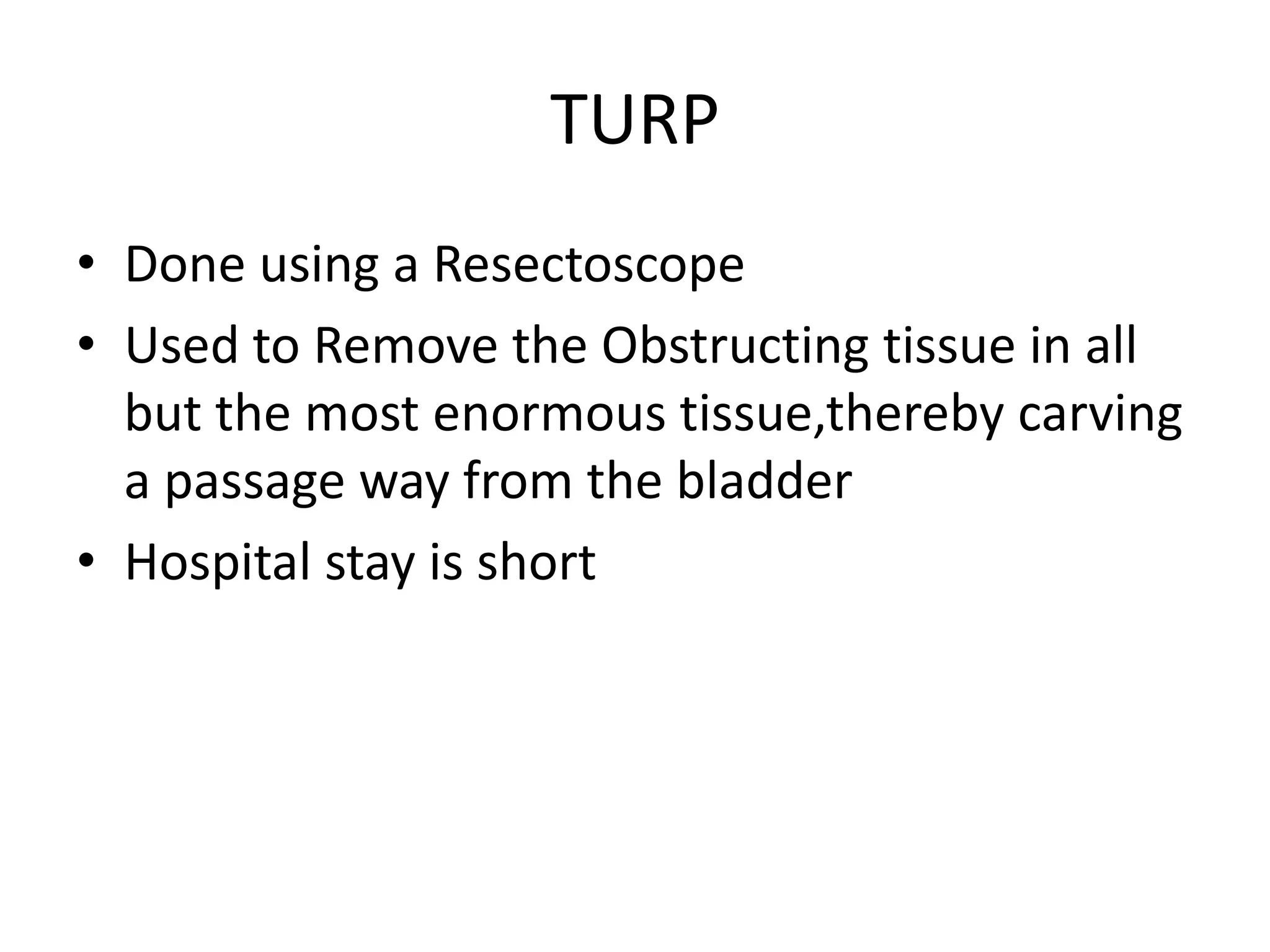 TURP

• Done using a Resectoscope
• Used to Remove the Obstructing tissue in all but the most enormous tissue,thereby carving a passage way from the bladder
• Hospital stay is short